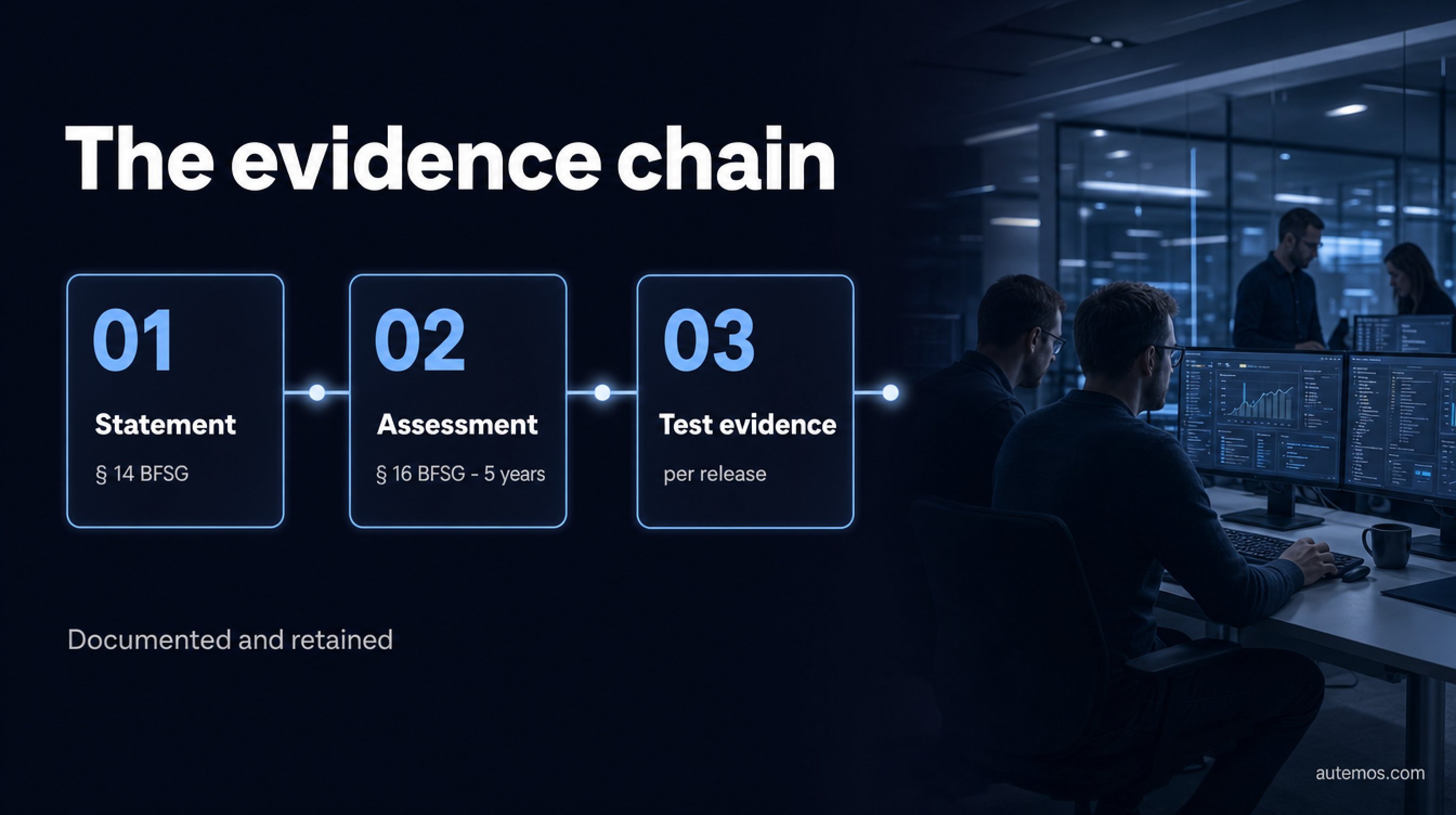 The evidence chain

01
Statement
§ 14 BFSG

02
Assessment
§ 16 BFSG - 5 years

03
Test evidence
per release

Documented and retained

autemos.com